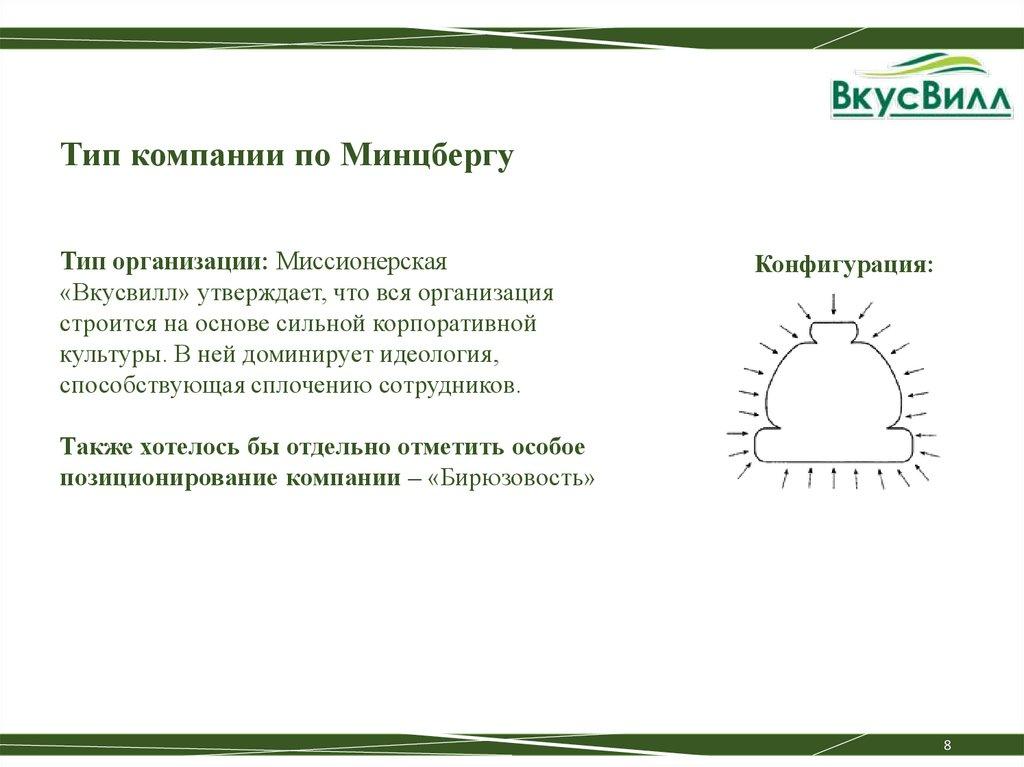 ВкусВилл

Тип компании по Минцбергу

Тип организации: Миссионерская
«Вкусвилл» утверждает, что вся организация строится на основе сильной корпоративной культуры. В ней доминирует идеология, способствующая сплочению сотрудников.

Также хотелось бы отдельно отметить особое позиционирование компании – «Бирюзовость»

Конфигурация:

8